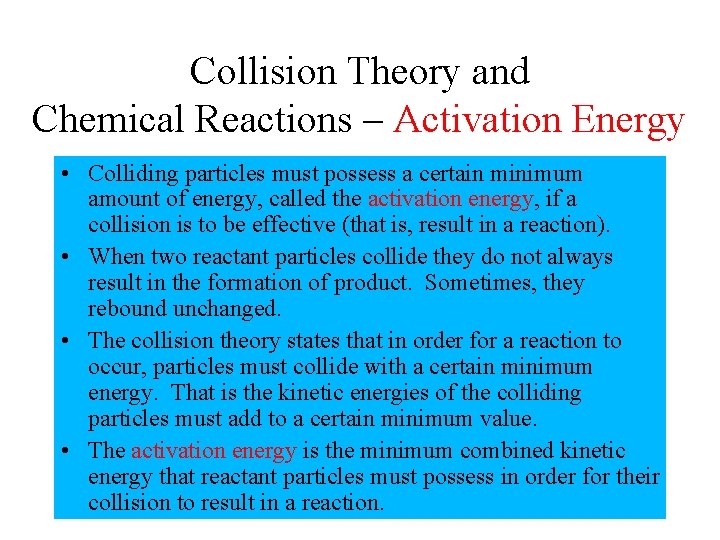 Collision Theory and Chemical Reactions – Activation Energy

• Colliding particles must possess a certain minimum amount of energy, called the activation energy, if a collision is to be effective (that is, result in a reaction).

• When two reactant particles collide they do not always result in the formation of product. Sometimes, they rebound unchanged.

• The collision theory states that in order for a reaction to occur, particles must collide with a certain minimum energy. That is the kinetic energies of the colliding particles must add to a certain minimum value.

• The activation energy is the minimum combined kinetic energy that reactant particles must possess in order for their collision to result in a reaction.